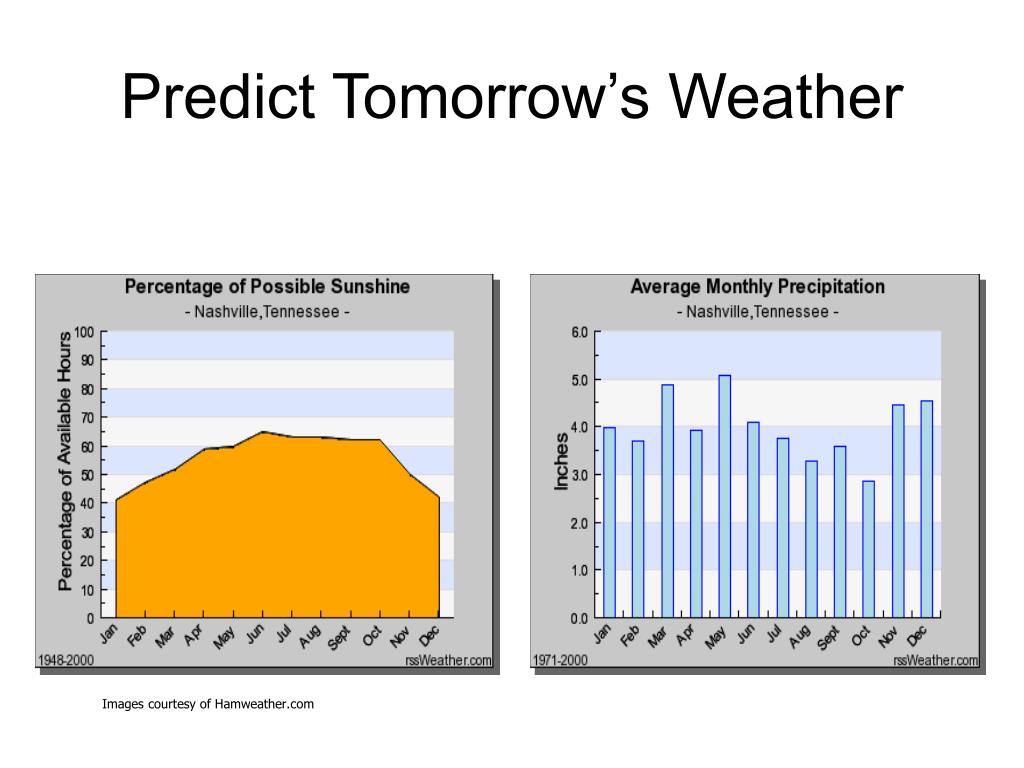 Predict Tomorrow's Weather

Percentage of Possible Sunshine
- Nashville,Tennessee -

Percentage of Available Hours

100
90
80
70
60
50
40
30
20
10
0

Jan Feb Mar Apr May Jun Jul Aug Sept Oct Nov Dec

1948-2000
rssWeather.com

Average Monthly Precipitation
- Nashville,Tennessee -

Inches

6.0
5.0
4.0
3.0
2.0
1.0
0.0

Jan Feb Mar Apr May Jun Jul Aug Sept Oct Nov Dec

1971-2000
rssWeather.com

Images courtesy of Hamweather.com